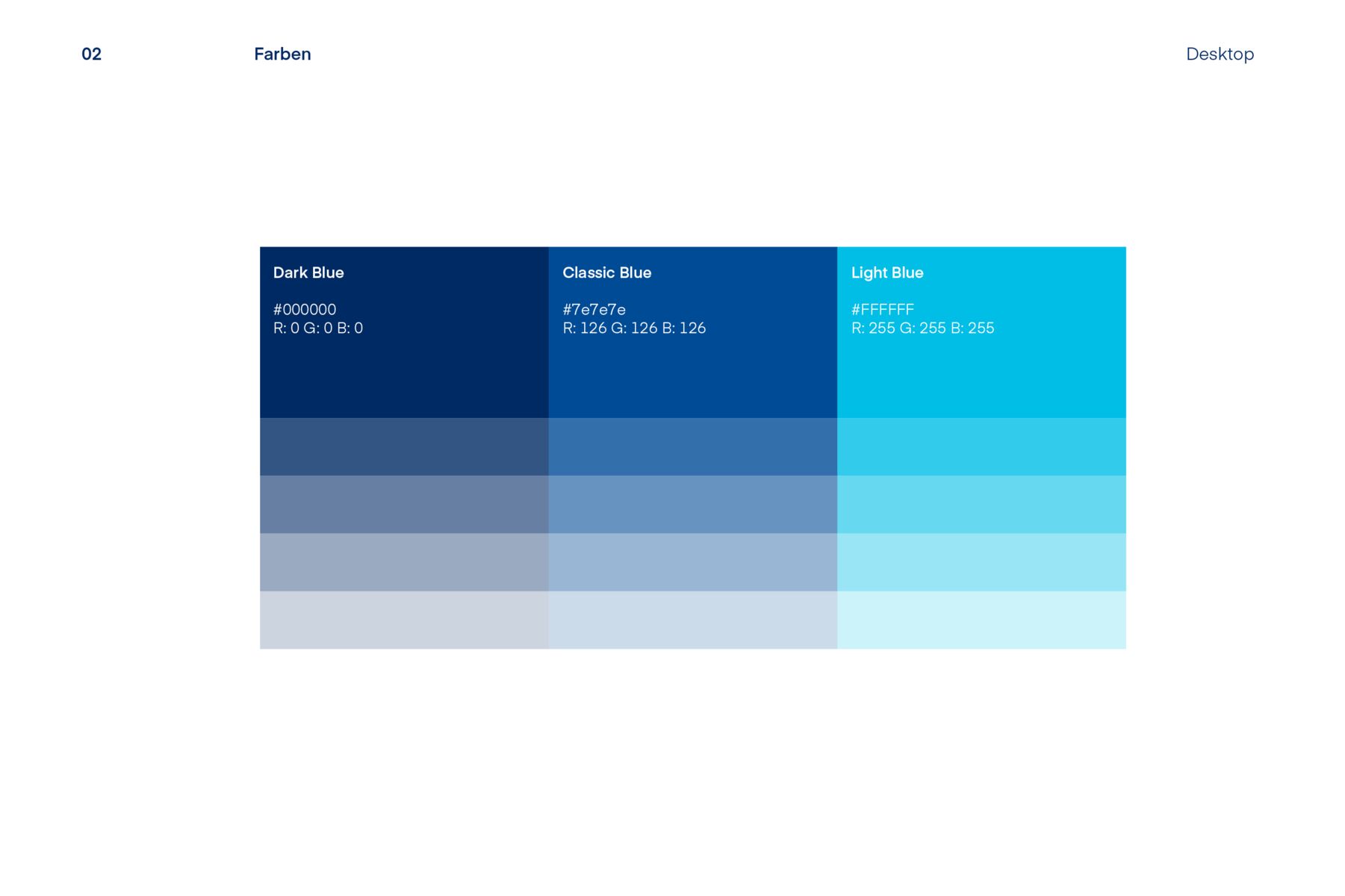 02

Farben

Desktop

Dark Blue

#000000
R: 0 G: 0 B: 0

Classic Blue

#7e7e7e
R: 126 G: 126 B: 126

Light Blue

#FFFFFF
R: 255 G: 255 B: 255